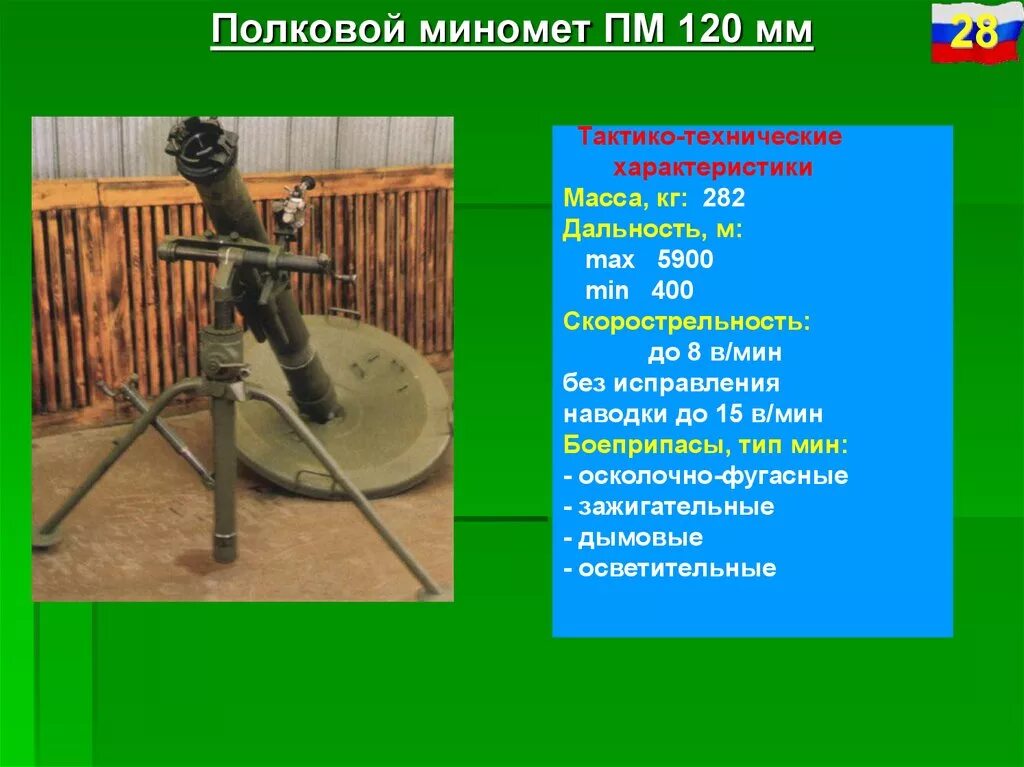 Полковой миномет ПМ 120 мм

28

Тактико-технические характеристики
Масса, кг: 282
Дальность, м:
max 5900
min 400
Скорострельность:
до 8 в/мин
без исправления наводки до 15 в/мин
Боеприпасы, тип мин:
- осколочно-фугасные
- зажигательные
- дымовые
- осветительные